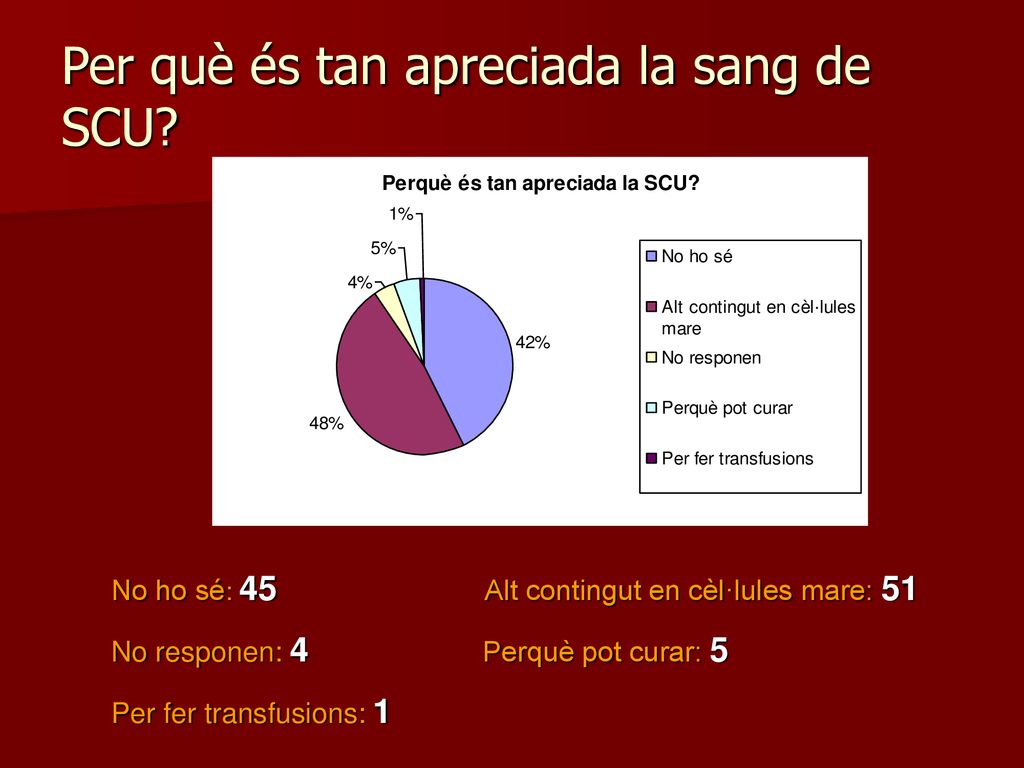 Per què és tan apreciada la sang de SCU?

Perquè és tan apreciada la SCU?

1%
5%
4%
42%
48%

No ho sé
Alt contingut en cèl·lules mare
No responen
Perquè pot curar
Per fer transfusions

No ho sé: 45

Alt contingut en cèl·lules mare: 51

No responen: 4

Perquè pot curar: 5

Per fer transfusions: 1